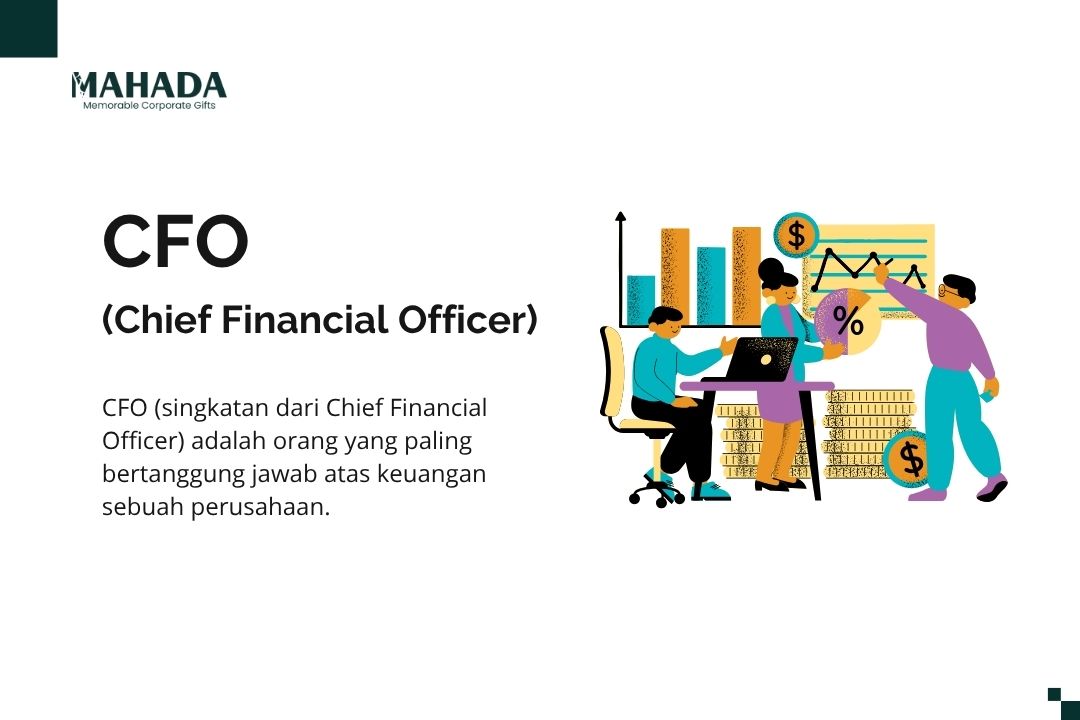 MAHADA
Memorable Corporate Gifts

CFO

(Chief Financial Officer)

CFO (singkatan dari Chief Financial Officer) adalah orang yang paling bertanggung jawab atas keuangan sebuah perusahaan.

$

%

$